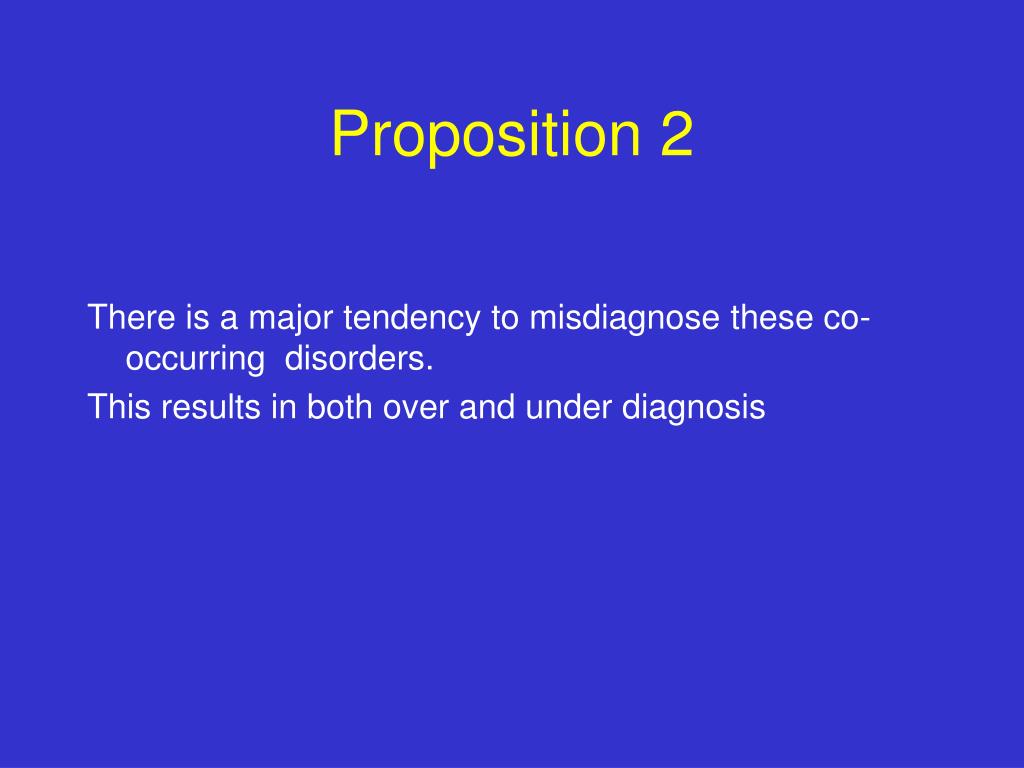 Proposition 2

There is a major tendency to misdiagnose these co-occurring disorders.

This results in both over and under diagnosis